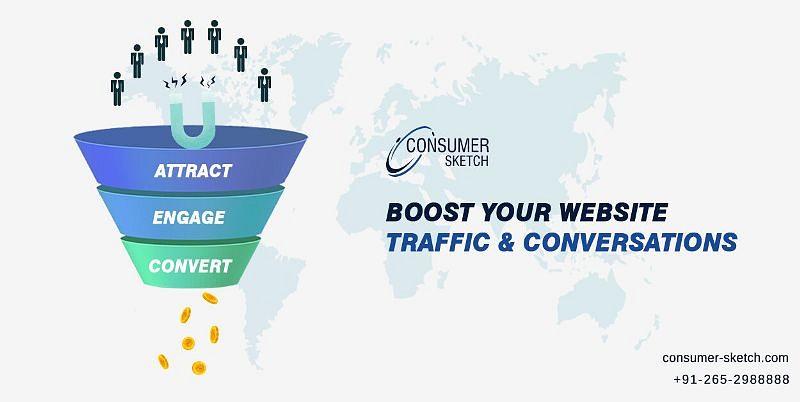 ATTRACT
ENGAGE
CONVERT

CONSUMER
SKETCH

BOOST YOUR WEBSITE
TRAFFIC & CONVERSATIONS

consumer-sketch.com
+91-265-2988888